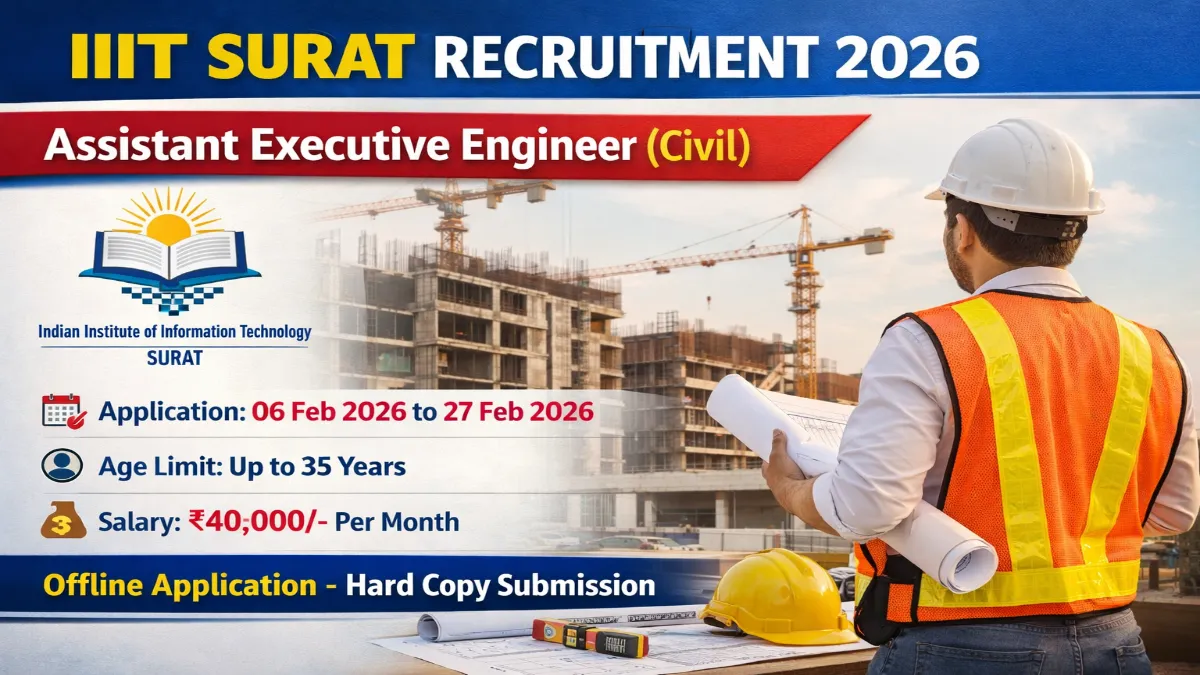 IIIT SURAT RECRUITMENT 2026

Assistant Executive Engineer (Civil)

Indian Institute of Information Technology
SURAT

Application: 06 Feb 2026 to 27 Feb 2026

Age Limit: Up to 35 Years

Salary: ₹40,000/- Per Month

Offline Application - Hard Copy Submission